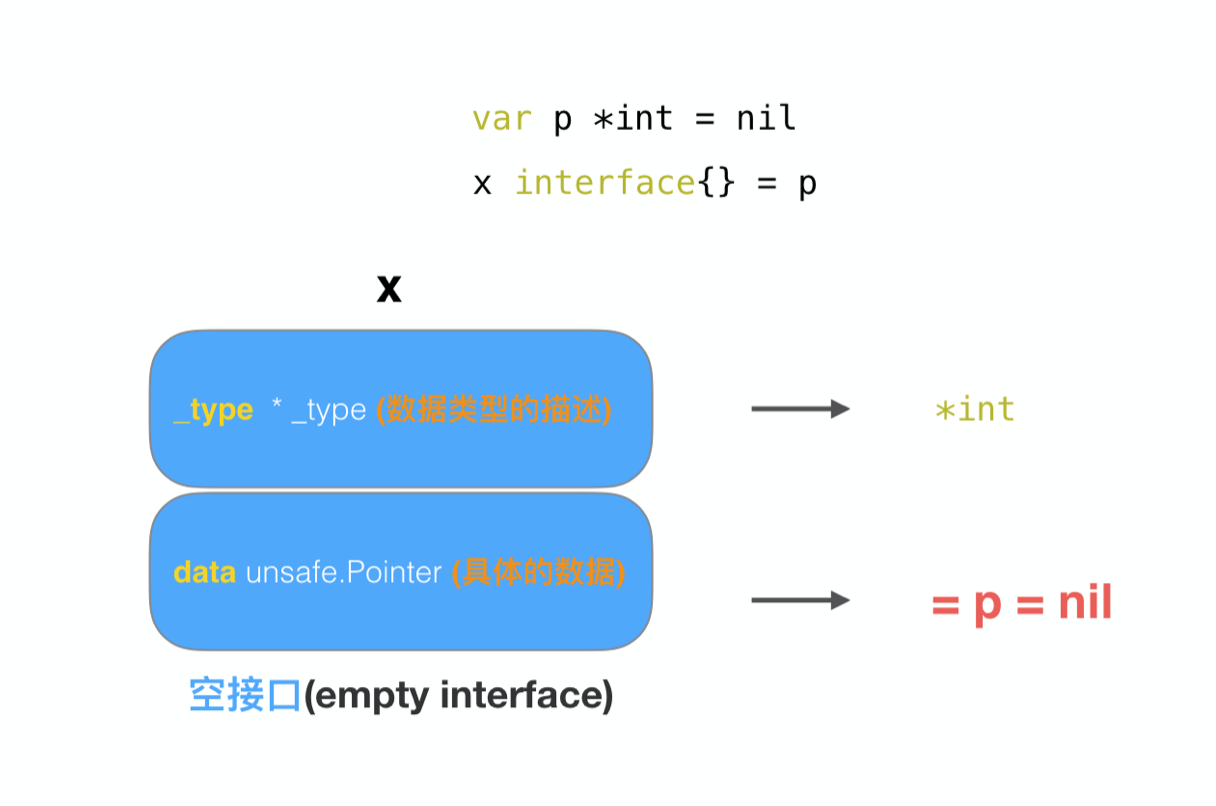 var p *int = nil
x interface{} = p

x

_type * _type (数据类型的描述)

*int

data unsafe.Pointer (具体的数据)

= p = nil

空接口(empty interface)